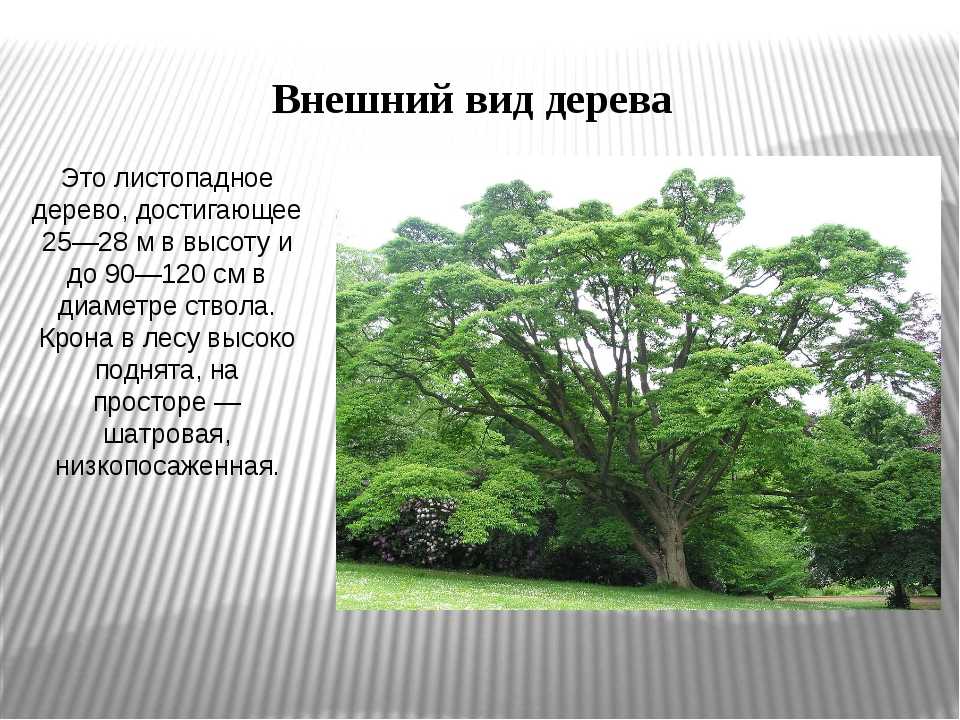 Внешний вид дерева

Это листопадное дерево, достигающее 25—28 м в высоту и до 90—120 см в диаметре ствола. Крона в лесу высоко поднята, на просторе — шатровая, низкопосаженная.